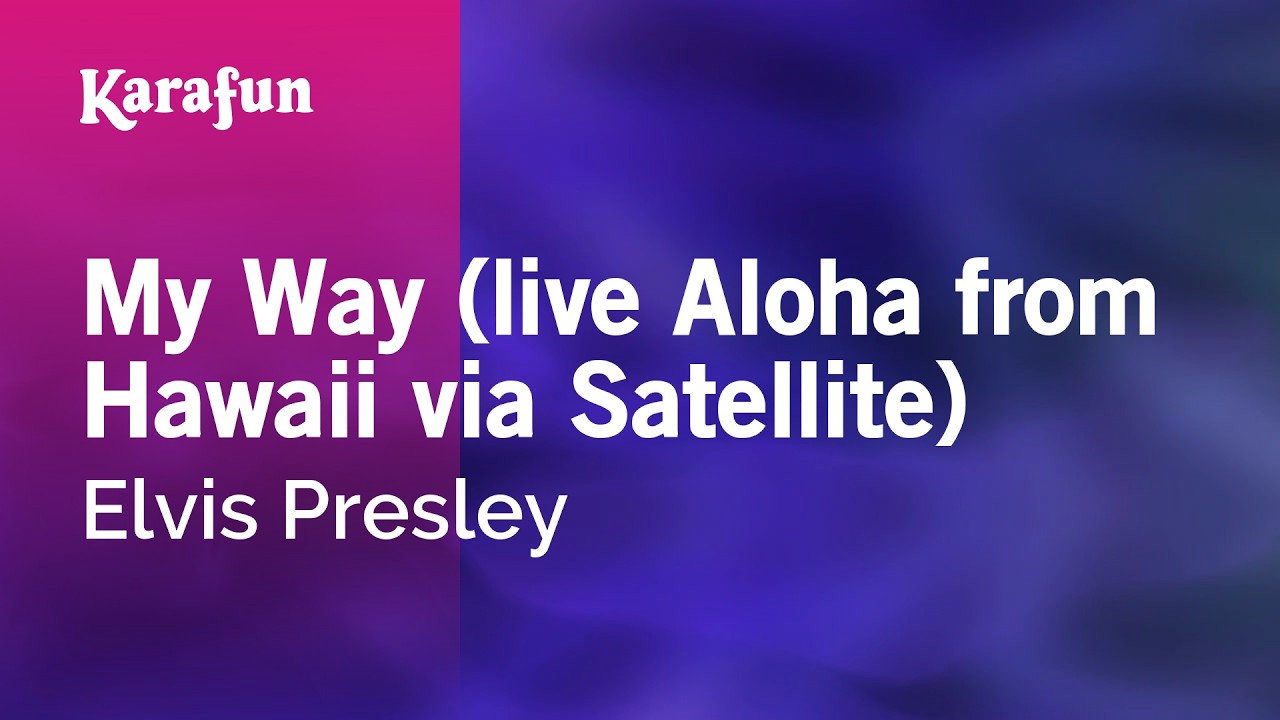 Karafun

My Way (live Aloha from Hawaii via Satellite)

Elvis Presley